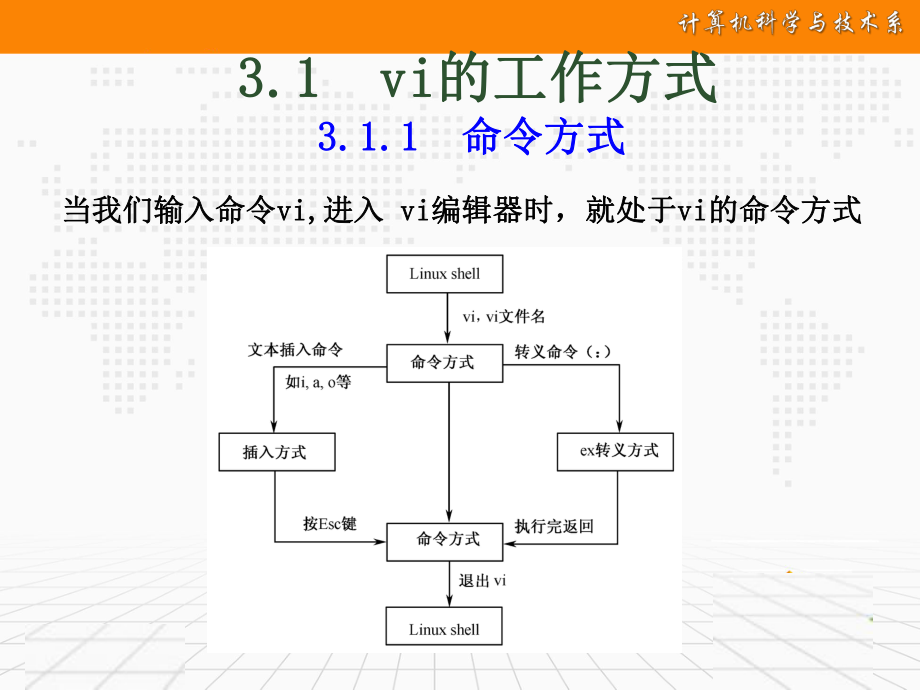 计算机科学与技术系

3.1 vi的工作方式

3.1.1 命令方式

当我们输入命令vi,进入 vi编辑器时，就处于vi的命令方式

Linux shell

vi，vi文件名

文本插入命令

命令方式

转义命令（:）

如i, a, o等

插入方式

ex转义方式

按Esc键

命令方式

执行完返回

退出 vi

Linux shell